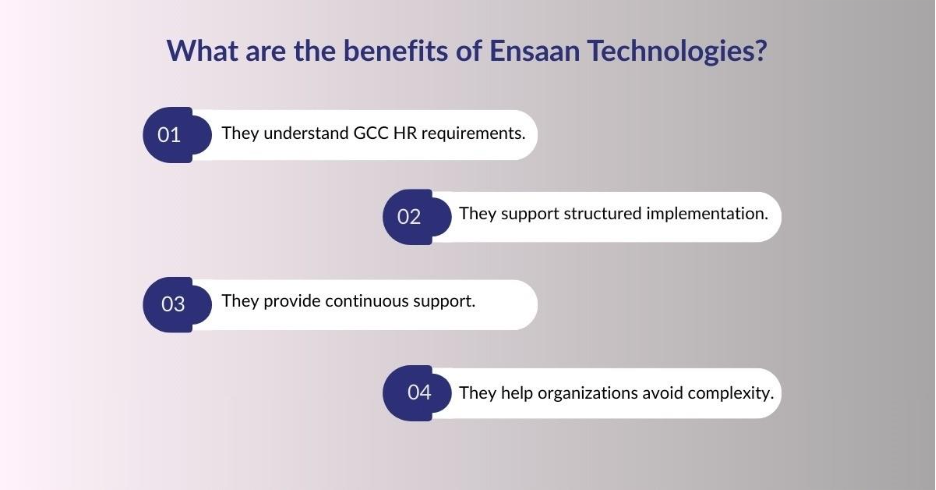 What are the benefits of Ensaan Technologies?

01 They understand GCC HR requirements.

02 They support structured implementation.

03 They provide continuous support.

04 They help organizations avoid complexity.